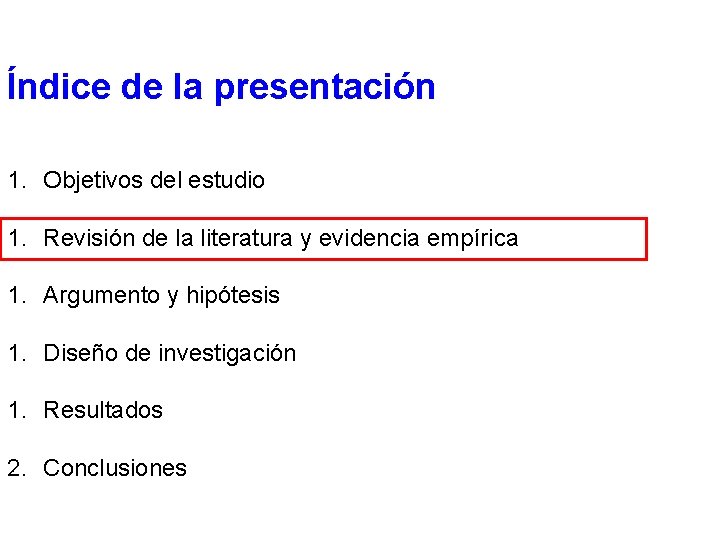 Índice de la presentación

1. Objetivos del estudio

1. Revisión de la literatura y evidencia empírica

1. Argumento y hipótesis

1. Diseño de investigación

1. Resultados

2. Conclusiones